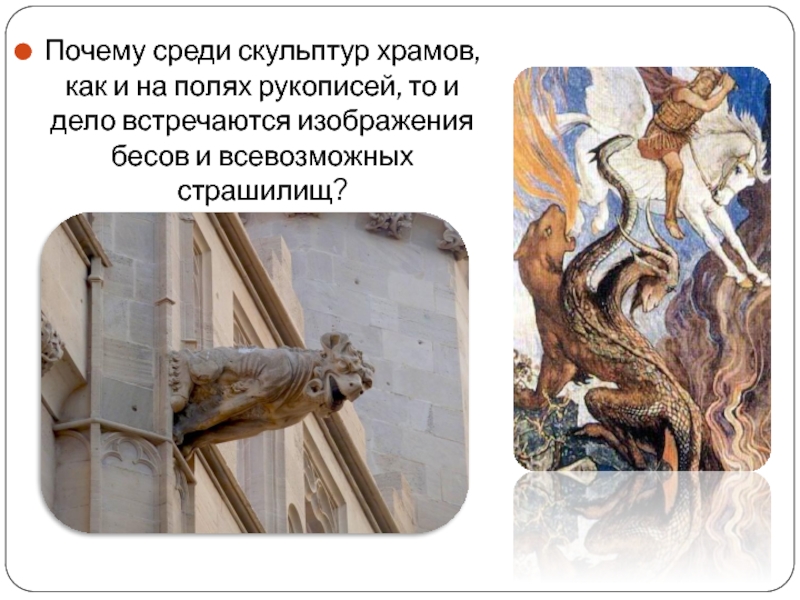 Почему среди скульптур храмов, как и на полях рукописей, то и дело встречаются изображения бесов и всевозможных страшилищ?